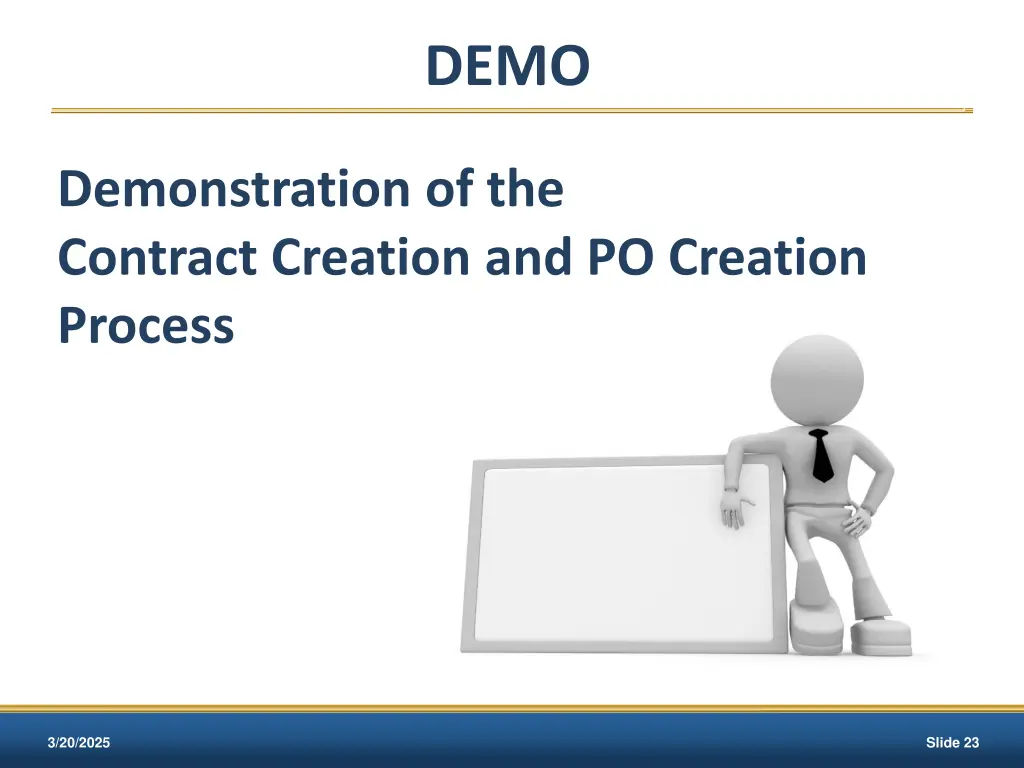 DEMO

Demonstration of the Contract Creation and PO Creation Process

3/20/2025

Slide 23